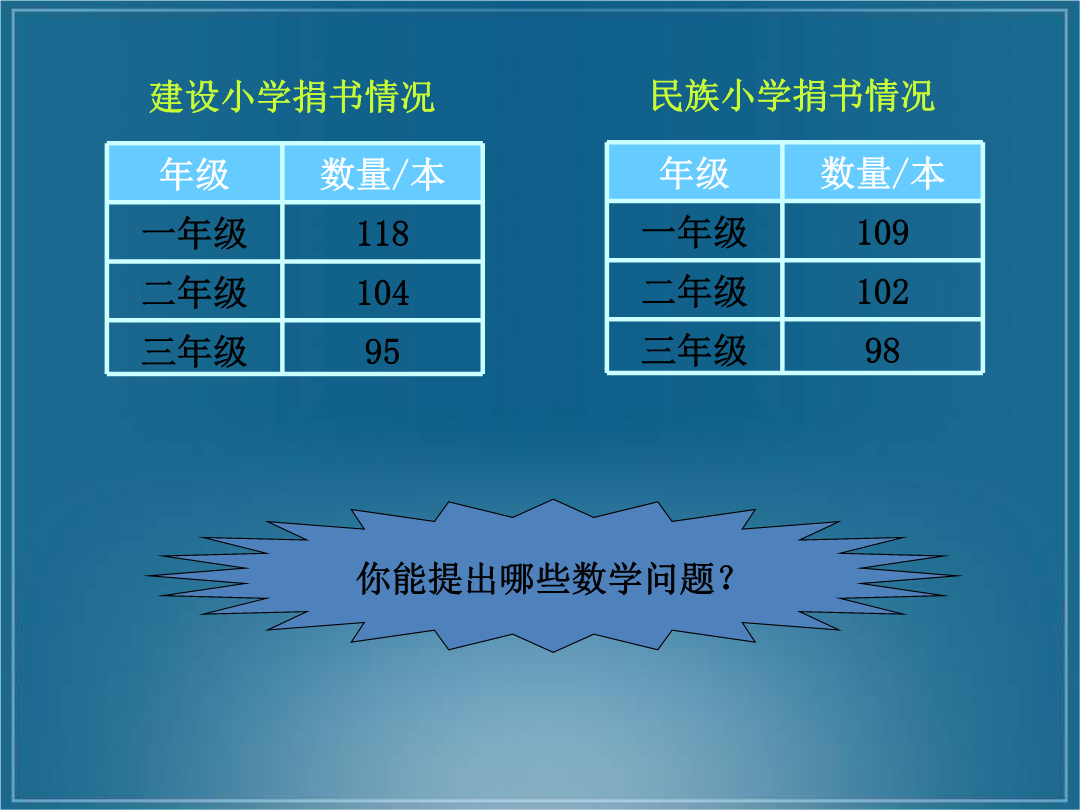 建设小学捐书情况

| 年级 | 数量/本 |
|---|---|
| 一年级 | 118 |
| 二年级 | 104 |
| 三年级 | 95 |

民族小学捐书情况

| 年级 | 数量/本 |
|---|---|
| 一年级 | 109 |
| 二年级 | 102 |
| 三年级 | 98 |

你能提出哪些数学问题？